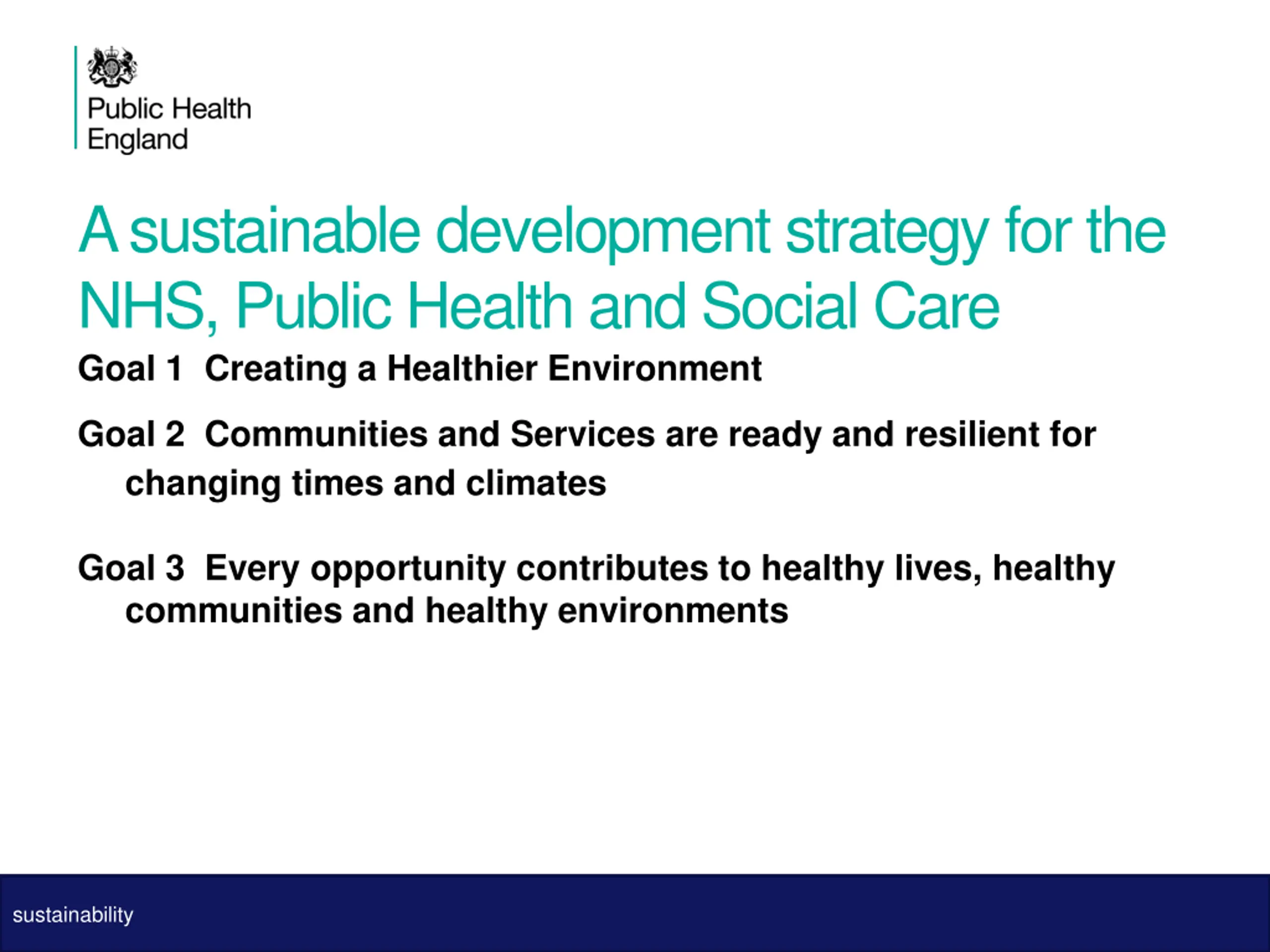 Public Health England

A sustainable development strategy for the NHS, Public Health and Social Care

Goal 1 Creating a Healthier Environment

Goal 2 Communities and Services are ready and resilient for changing times and climates

Goal 3 Every opportunity contributes to healthy lives, healthy communities and healthy environments

sustainability